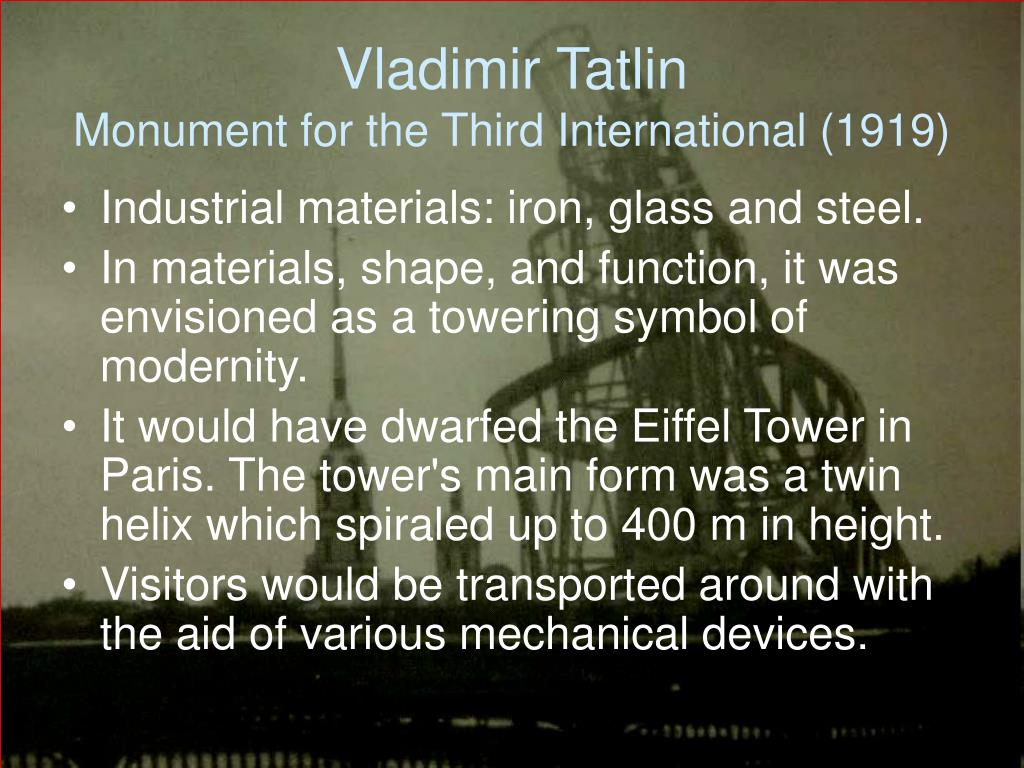 Vladimir Tatlin
Monument for the Third International (1919)

• Industrial materials: iron, glass and steel.
• In materials, shape, and function, it was envisioned as a towering symbol of modernity.
• It would have dwarfed the Eiffel Tower in Paris. The tower's main form was a twin helix which spiraled up to 400 m in height.
• Visitors would be transported around with the aid of various mechanical devices.